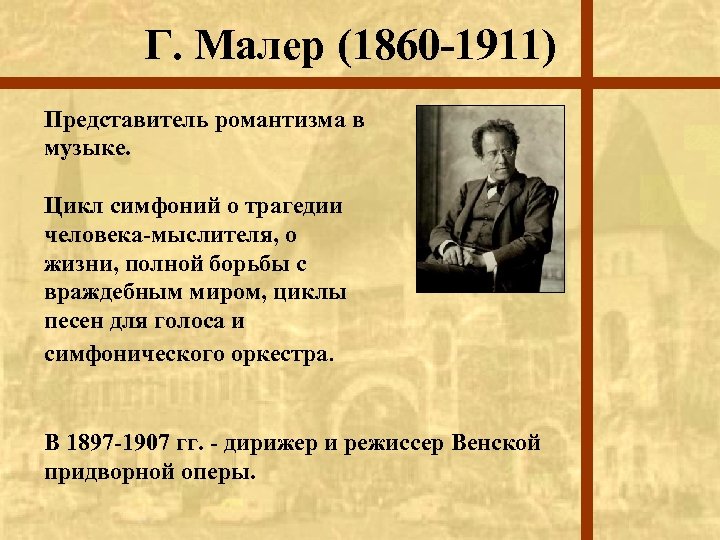 Г. Малер (1860-1911)

Представитель романтизма в музыке.

Цикл симфоний о трагедии человека-мыслителя, о жизни, полной борьбы с враждебным миром, циклы песен для голоса и симфонического оркестра.

В 1897-1907 гг. - дирижер и режиссер Венской придворной оперы.